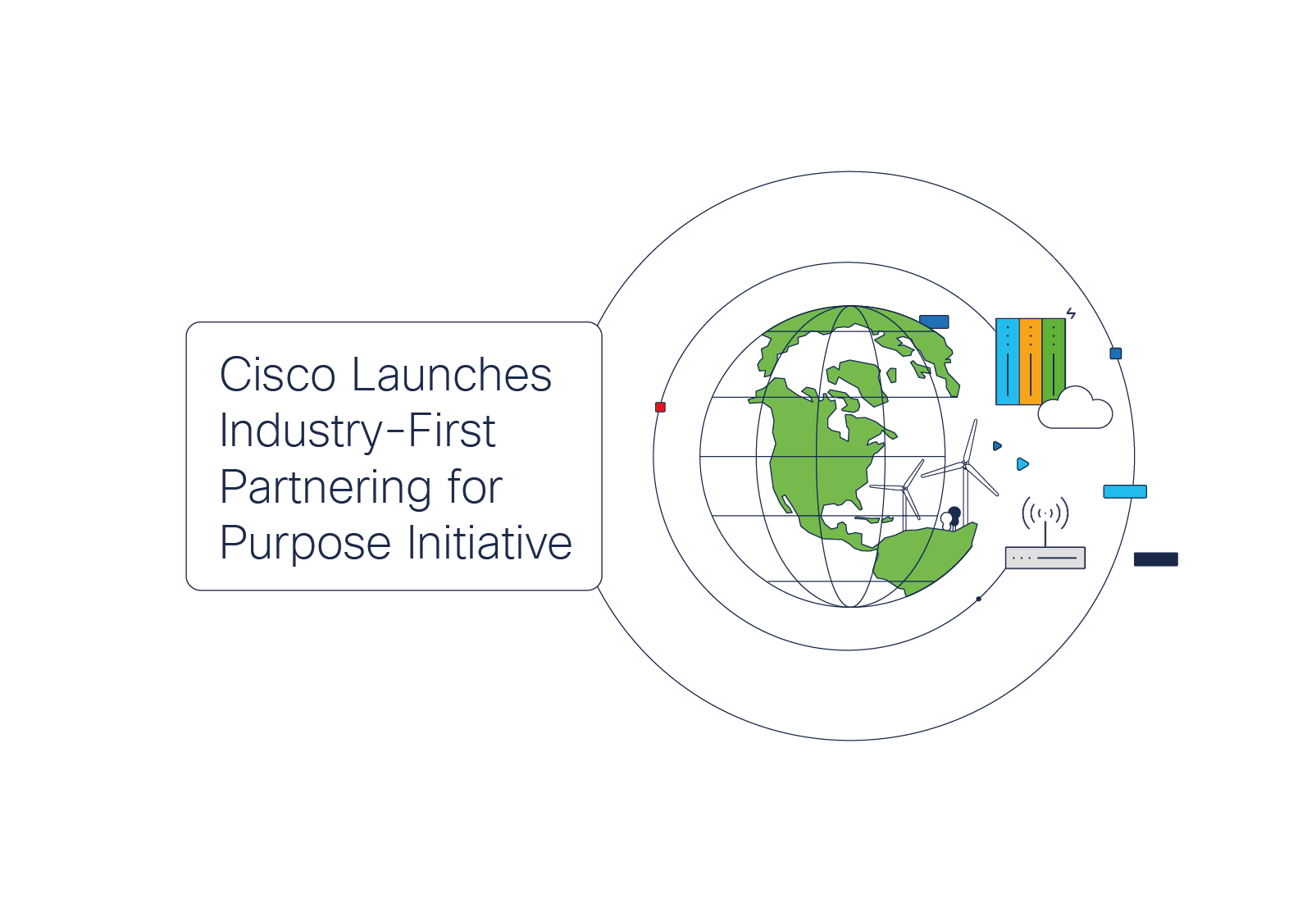 Cisco Launches Industry-First Partnering for Purpose Initiative